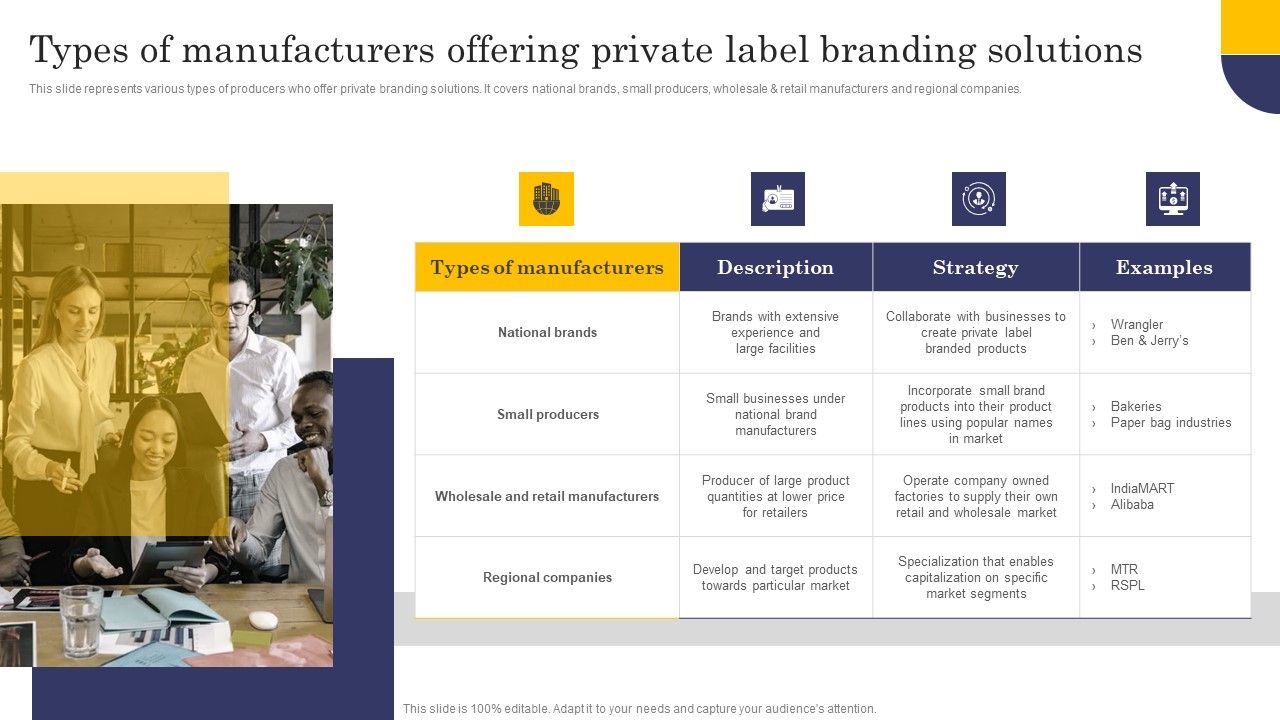 Types of manufacturers offering private label branding solutions

This slide represents various types of producers who offer private branding solutions. It covers national brands, small producers, wholesale & retail manufacturers and regional companies.

| Types of manufacturers | Description | Strategy | Examples |
|---|---|---|---|
| National brands | Brands with extensive experience and large facilities | Collaborate with businesses to create private label branded products | › Wrangler › Ben & Jerry's |
| Small producers | Small businesses under national brand manufacturers | Incorporate small brand products into their product lines using popular names in market | › Bakeries › Paper bag industries |
| Wholesale and retail manufacturers | Producer of large product quantities at lower price for retailers | Operate company owned factories to supply their own retail and wholesale market | › IndiaMART › Alibaba |
| Regional companies | Develop and target products towards particular market | Specialization that enables capitalization on specific market segments | › MTR › RSPL |

This slide is 100% editable. Adapt it to your needs and capture your audience's attention.